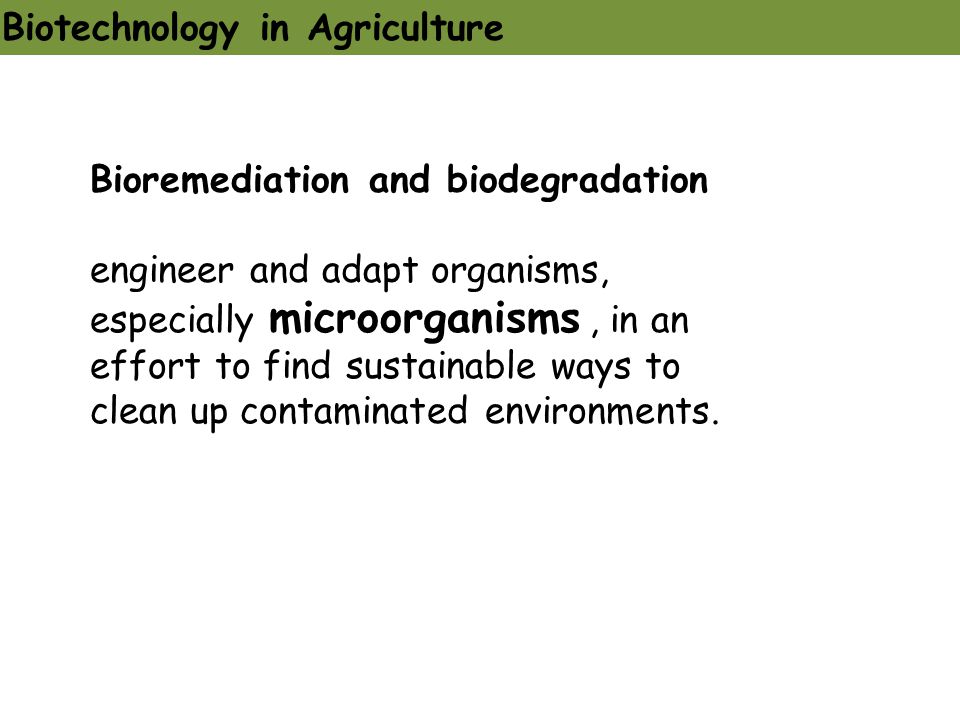 Biotechnology in Agriculture

Bioremediation and biodegradation

engineer and adapt organisms, especially microorganisms , in an effort to find sustainable ways to clean up contaminated environments.